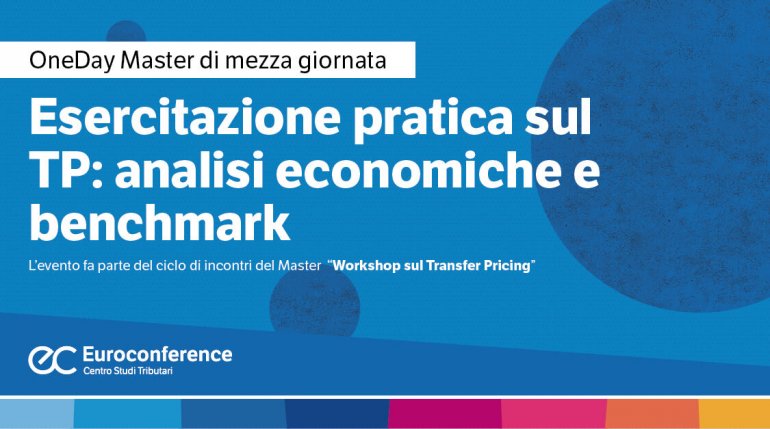 OneDay Master di mezza giornata

Esercitazione pratica sul TP: analisi economiche e benchmark

L'evento fa parte del ciclo di incontri del Master "Workshop sul Transfer Pricing"

ec Euroconference
Centro Studi Tributari